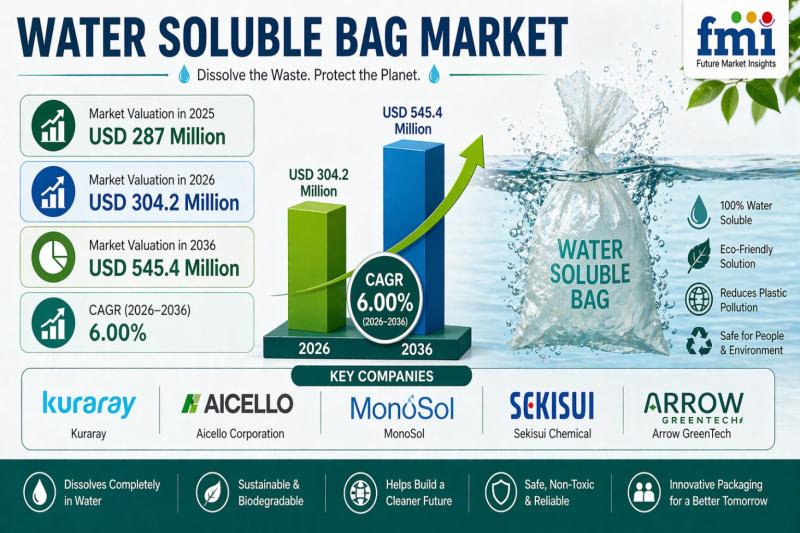 WATER SOLUBLE BAG MARKET

Dissolve the Waste. Protect the Planet.

fmi
Future Market Insights

Market Valuation in 2025
USD 287 Million

Market Valuation in 2026
USD 304.2 Million

Market Valuation in 2036
USD 545.4 Million

CAGR (2026–2036)
6.00%

USD 304.2 Million

USD 545.4 Million

CAGR
6.00%
(2026–2036)

2026

2036

WATER SOLUBLE BAG

100% Water Soluble

Eco-Friendly Solution

Reduces Plastic Pollution

Safe for People & Environment

KEY COMPANIES

kuraray
Kuraray

AICELLO
Aicello Corporation

MonoSol
MonoSol

SEKISUI
Sekisui Chemical

ARROW GREENTECH
Arrow GreenTech

Dissolves Completely in Water

Sustainable & Biodegradable

Helps Build a Cleaner Future

Safe, Non-Toxic & Reliable

Innovative Packaging for a Better Tomorrow